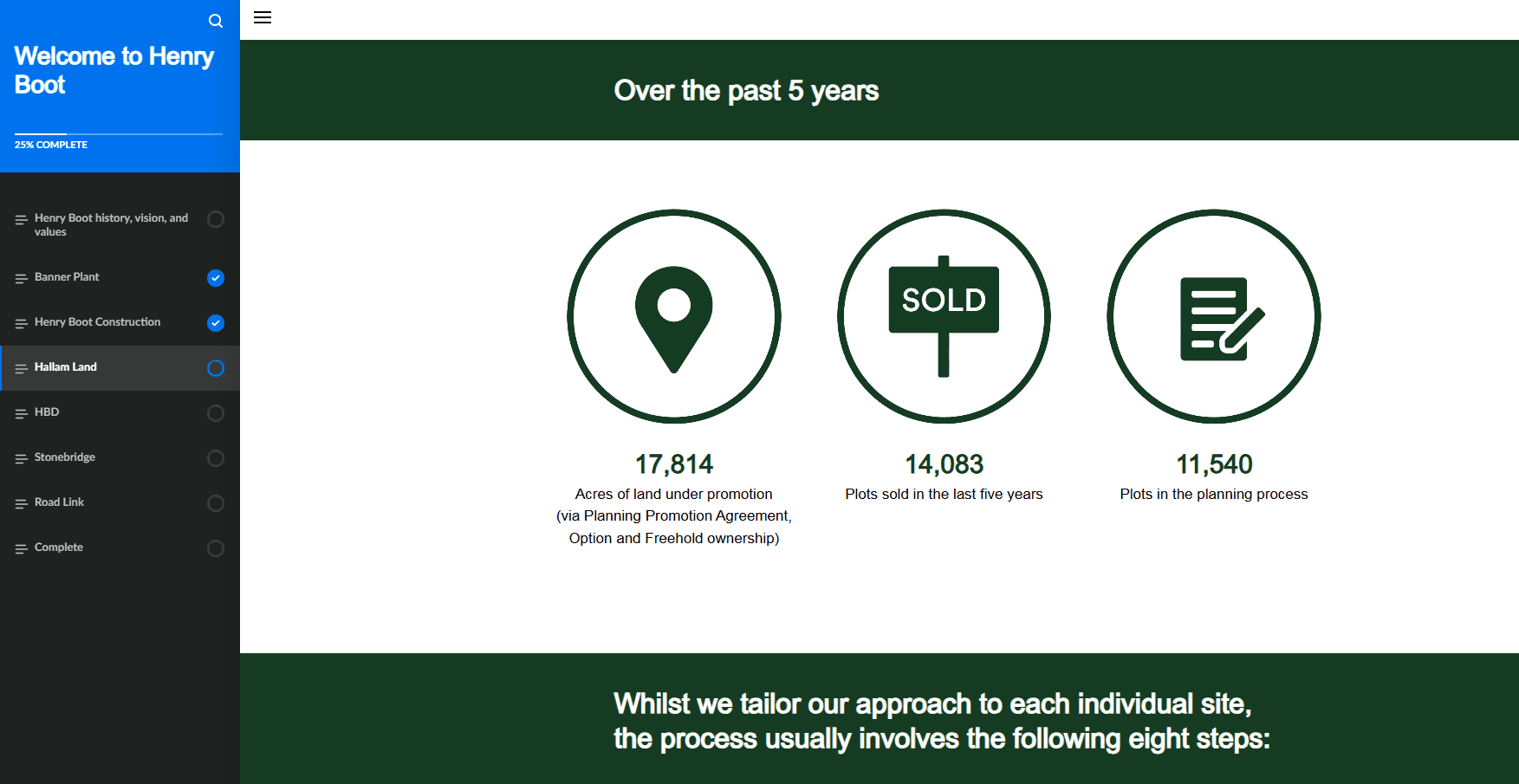 Welcome to Henry Boot

25% COMPLETE

Henry Boot history, vision, and values

Banner Plant

Henry Boot Construction

Hallam Land

HBD

Stonebridge

Road Link

Complete

Over the past 5 years

SOLD

17,814
Acres of land under promotion (via Planning Promotion Agreement, Option and Freehold ownership)

14,083
Plots sold in the last five years

11,540
Plots in the planning process

Whilst we tailor our approach to each individual site, the process usually involves the following eight steps: